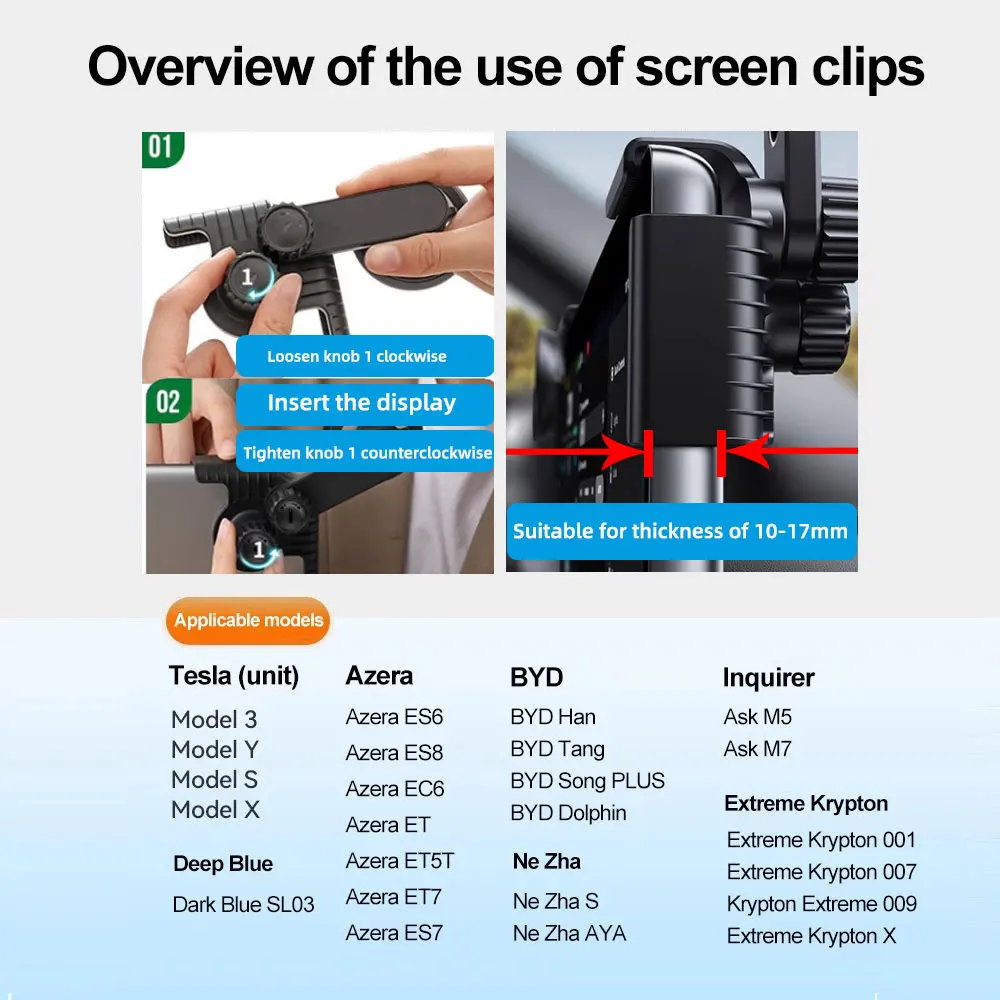 Overview of the use of screen clips

01

1

Loosen knob 1 clockwise

02

Insert the display

Tighten knob 1 counterclockwise

1

Suitable for thickness of 10-17mm

Applicable models

Tesla (unit)
Model 3
Model Y
Model S
Model X

Deep Blue
Dark Blue SL03

Azera
Azera ES6
Azera ES8
Azera EC6
Azera ET
Azera ET5T
Azera ET7
Azera ES7

BYD
BYD Han
BYD Tang
BYD Song PLUS
BYD Dolphin

Ne Zha
Ne Zha S
Ne Zha AYA

Inquirer
Ask M5
Ask M7

Extreme Krypton
Extreme Krypton 001
Extreme Krypton 007
Krypton Extreme 009
Extreme Krypton X